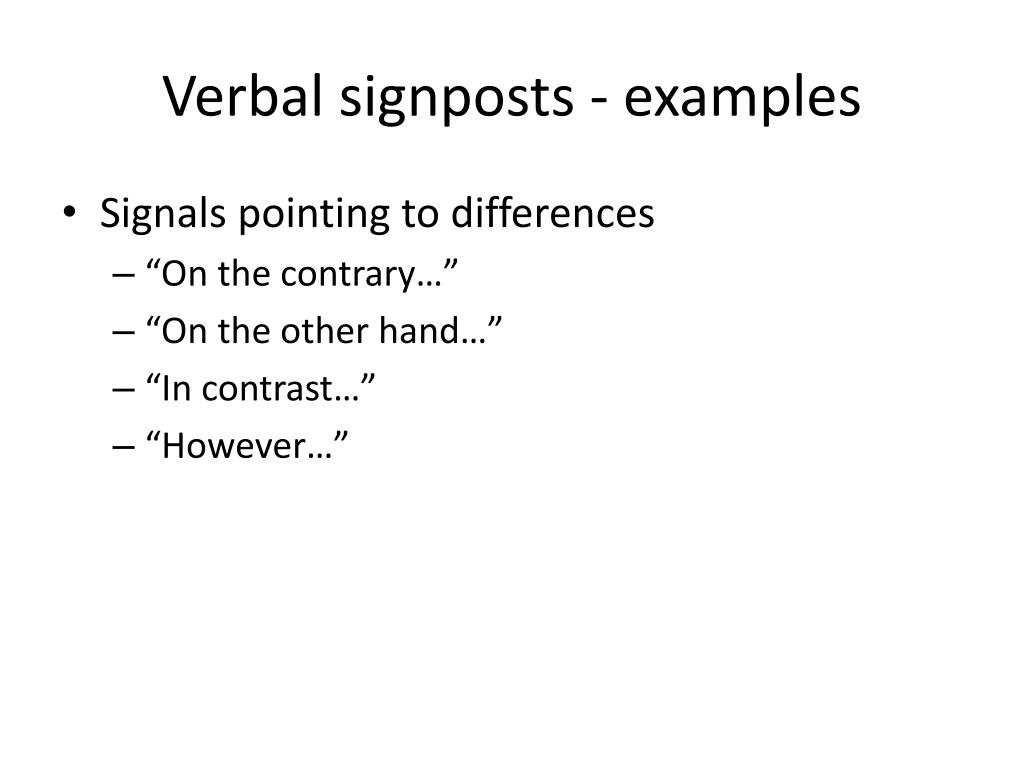 Verbal signposts - examples

• Signals pointing to differences
– “On the contrary…”
– “On the other hand…”
– “In contrast…”
– “However…”